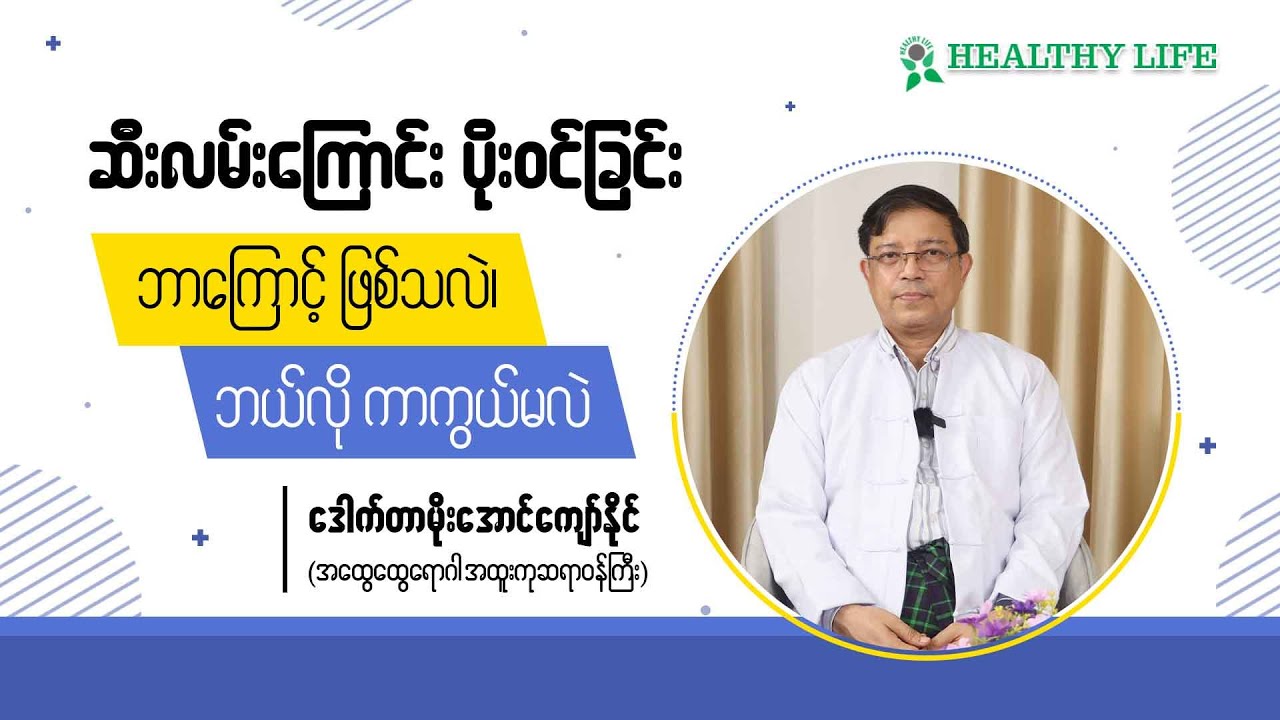 HEALTHY LIFE

ဆီးလမ်းကြောင်း ပိုးဝင်ခြင်း

ဘာကြောင့် ဖြစ်သလဲ၊

ဘယ်လို ကာကွယ်မလဲ

ဒေါက်တာမိုးအောင်ကျော်နိုင်
(အထွေထွေရောဂါအထူးကုဆရာဝန်ကြီး)